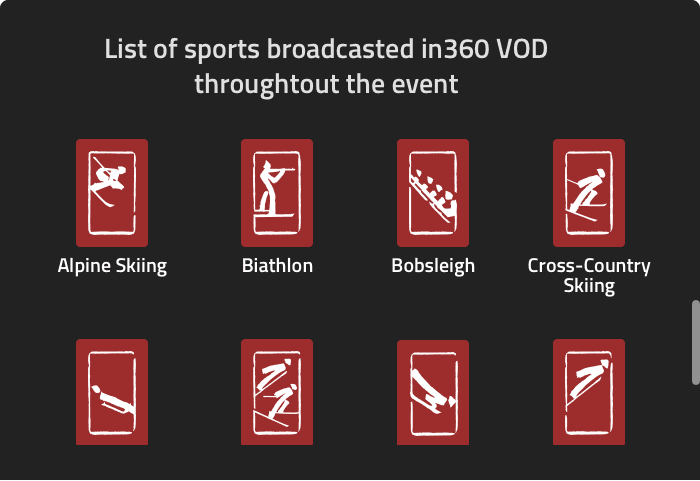 List of sports broadcasted in360 VOD throughtout the event

Alpine Skiing

Biathlon

Bobsleigh

Cross-Country Skiing